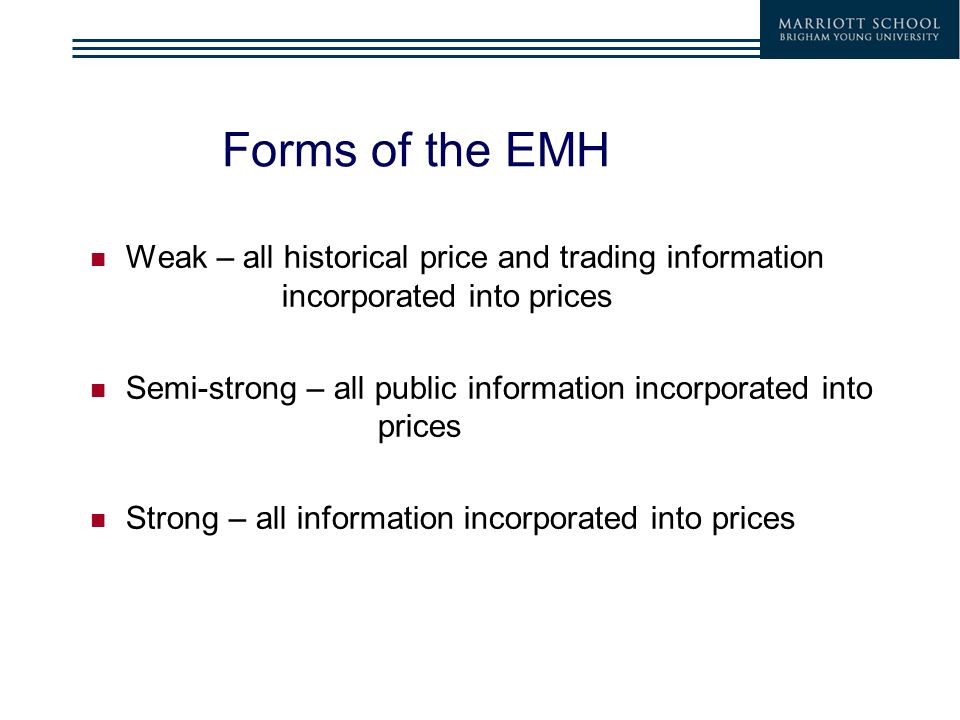 MARRIOTT SCHOOL
BRIGHAM YOUNG UNIVERSITY

Forms of the EMH

Weak – all historical price and trading information incorporated into prices

Semi-strong – all public information incorporated into prices

Strong – all information incorporated into prices